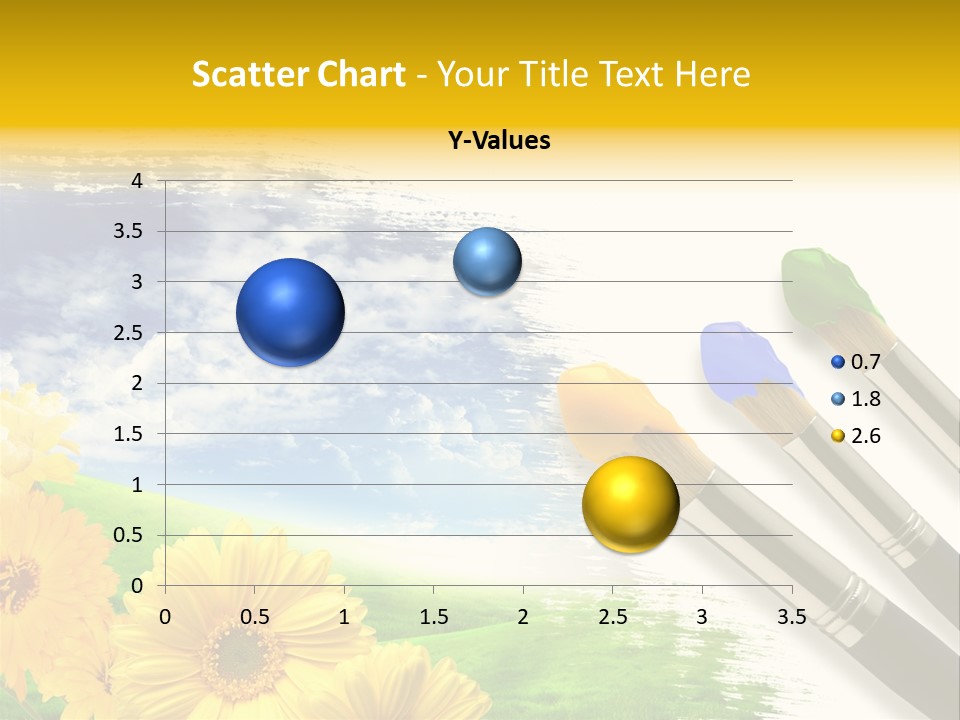 Scatter Chart - Your Title Text Here

Y-Values

4
3.5
3
2.5
2
1.5
1
0.5
0

0 0.5 1 1.5 2 2.5 3 3.5

0.7
1.8
2.6